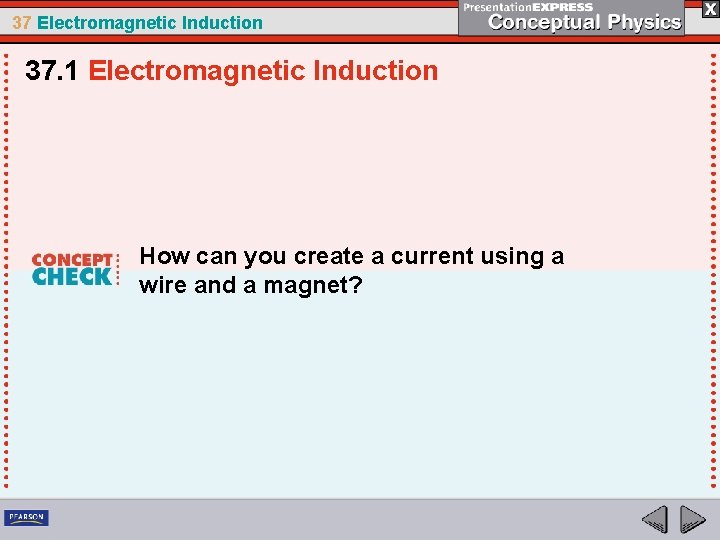 37 Electromagnetic Induction

PresentationEXPRESS
Conceptual Physics

X

37.1 Electromagnetic Induction

CONCEPT CHECK

How can you create a current using a wire and a magnet?

PEARSON